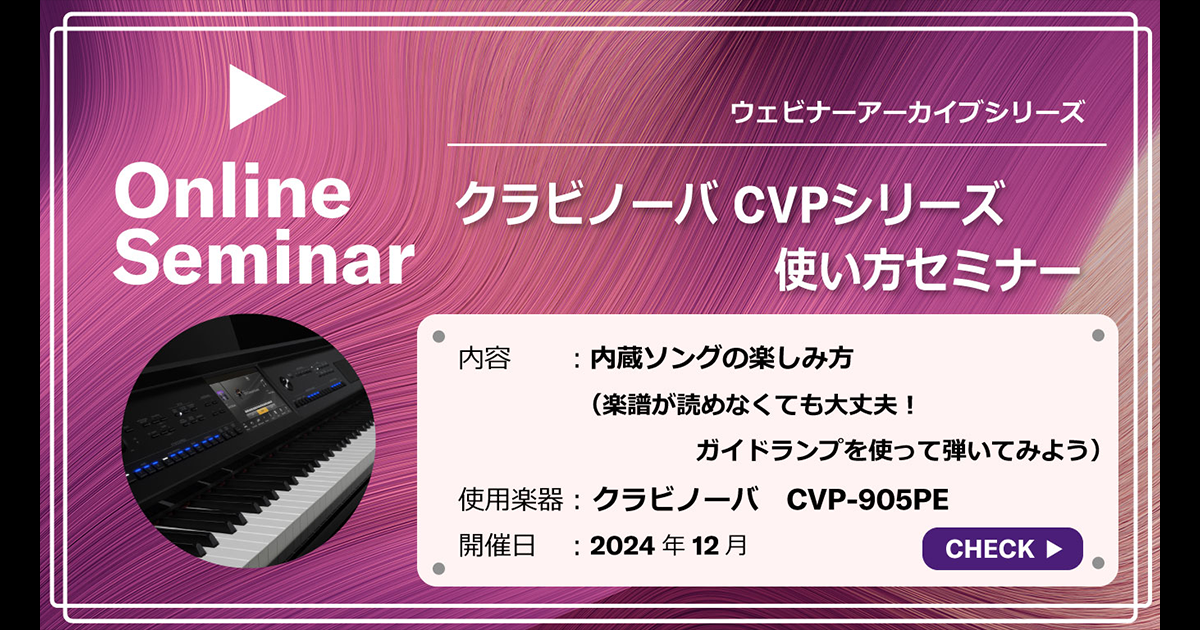 Online Seminar

ウェビナーアーカイブシリーズ

クラビノーバ CVPシリーズ
使い方セミナー

内容　：内蔵ソングの楽しみ方
（楽譜が読めなくても大丈夫！
ガイドランプを使って弾いてみよう）

使用楽器：クラビノーバ　CVP-905PE

開催日　：2024 年 12 月

CHECK ▶